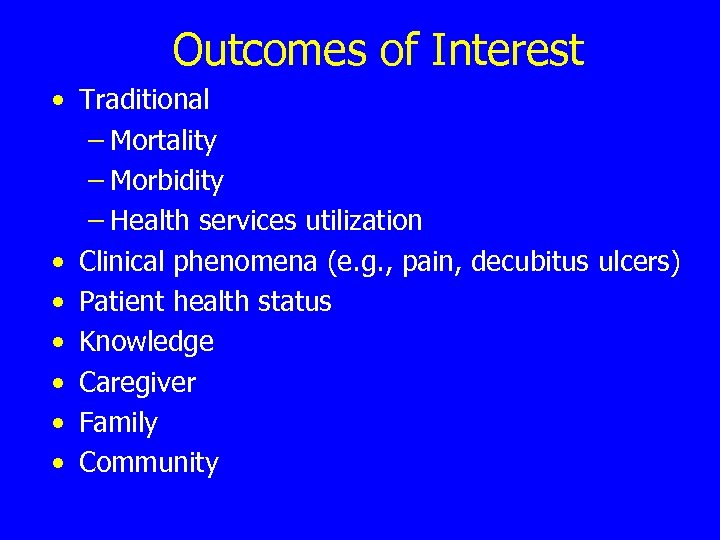 Outcomes of Interest

• Traditional
  – Mortality
  – Morbidity
  – Health services utilization
• Clinical phenomena (e.g., pain, decubitus ulcers)
• Patient health status
• Knowledge
• Caregiver
• Family
• Community